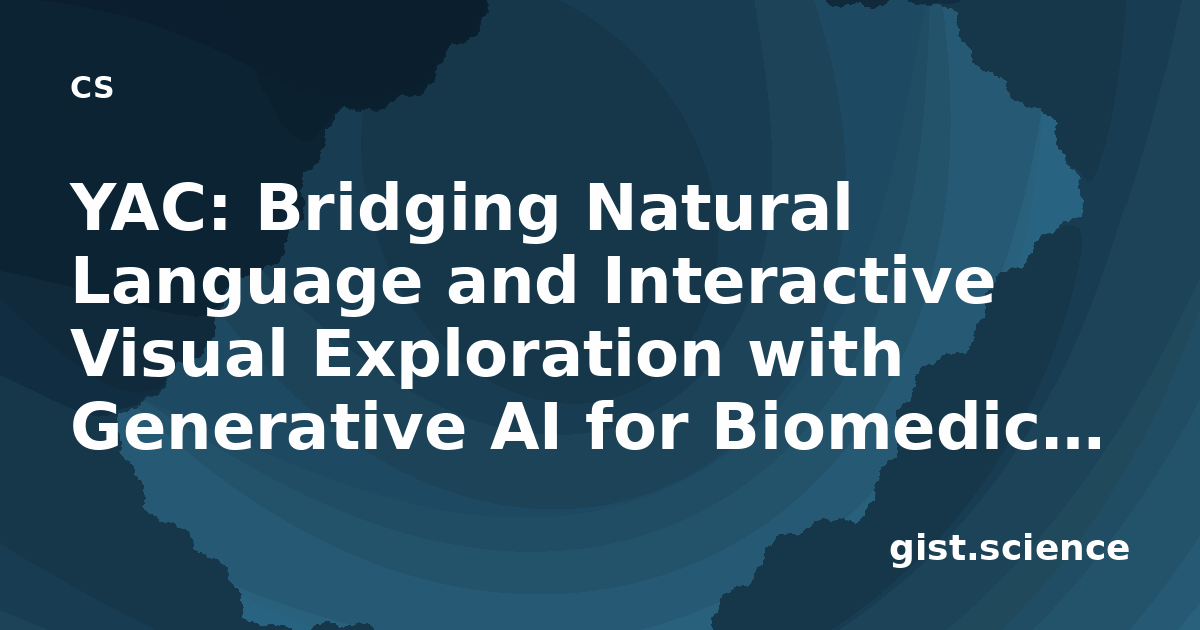 cs

YAC: Bridging Natural Language and Interactive Visual Exploration with Generative AI for Biomedic...

gist.science